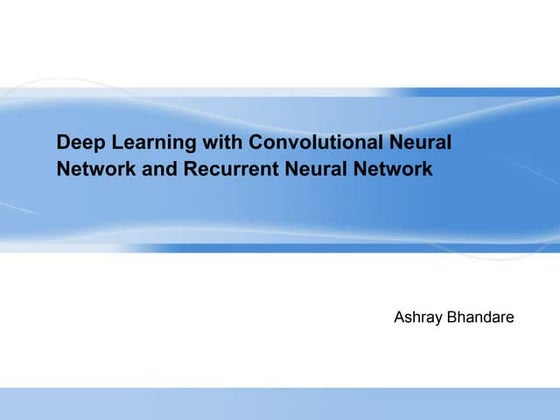 Deep Learning with Convolutional Neural Network and Recurrent Neural Network

Ashray Bhandare